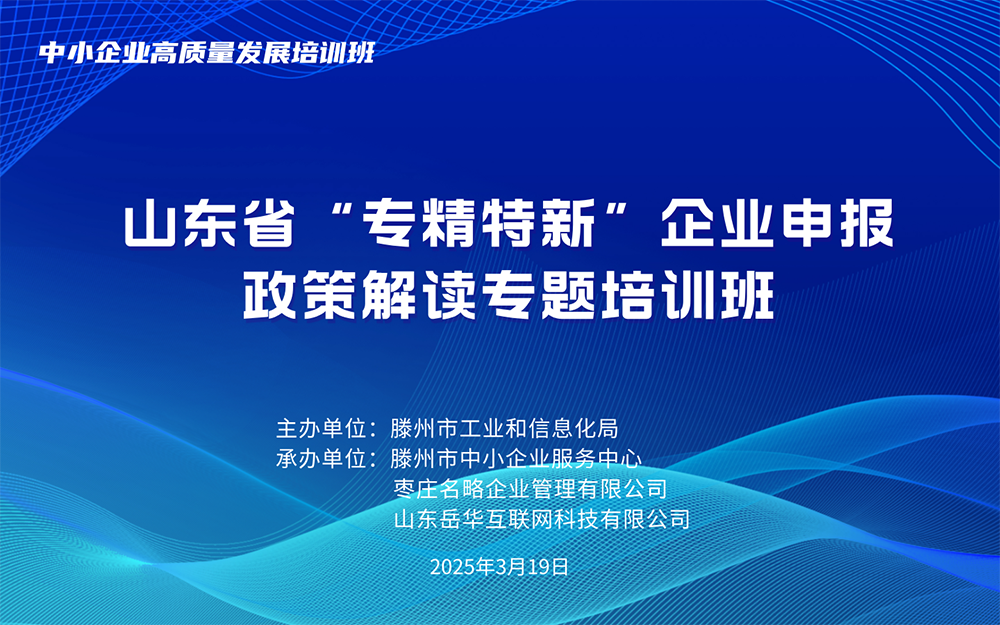 中小企业高质量发展培训班

山东省“专精特新”企业申报
政策解读专题培训班

主办单位：滕州市工业和信息化局
承办单位：滕州市中小企业服务中心
枣庄名略企业管理有限公司
山东岳华互联网科技有限公司

2025年3月19日